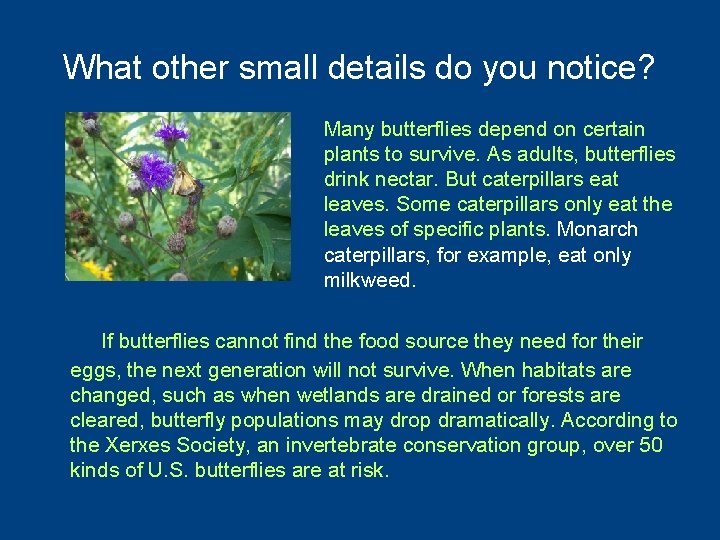 What other small details do you notice?

Many butterflies depend on certain plants to survive. As adults, butterflies drink nectar. But caterpillars eat leaves. Some caterpillars only eat the leaves of specific plants. Monarch caterpillars, for example, eat only milkweed.

If butterflies cannot find the food source they need for their eggs, the next generation will not survive. When habitats are changed, such as when wetlands are drained or forests are cleared, butterfly populations may drop dramatically. According to the Xerxes Society, an invertebrate conservation group, over 50 kinds of U.S. butterflies are at risk.